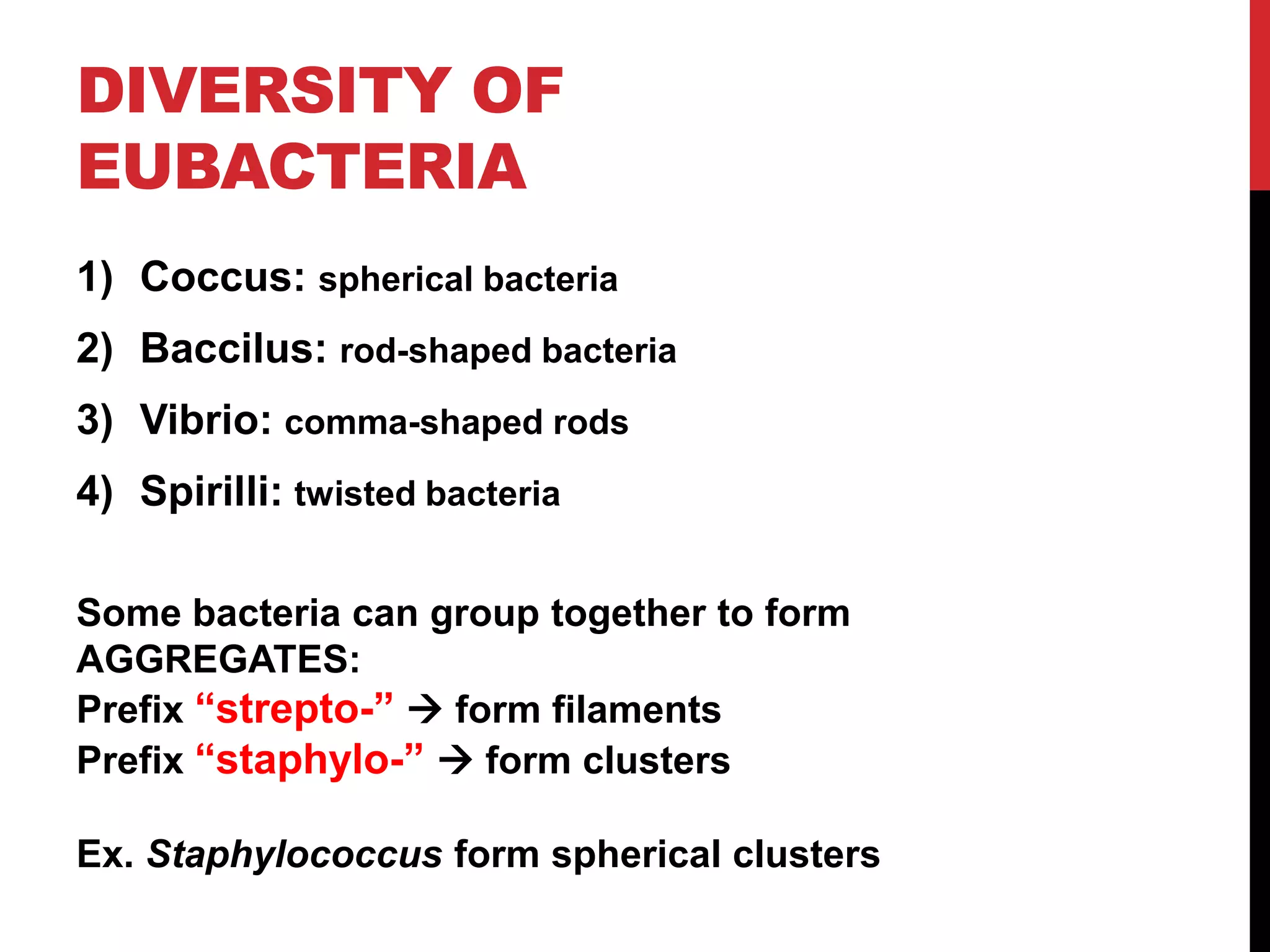 DIVERSITY OF EUBACTERIA

1) Coccus: spherical bacteria

2) Baccilus: rod-shaped bacteria

3) Vibrio: comma-shaped rods

4) Spirilli: twisted bacteria

Some bacteria can group together to form AGGREGATES:
Prefix “strepto-” → form filaments
Prefix “staphylo-” → form clusters

Ex. Staphylococcus form spherical clusters